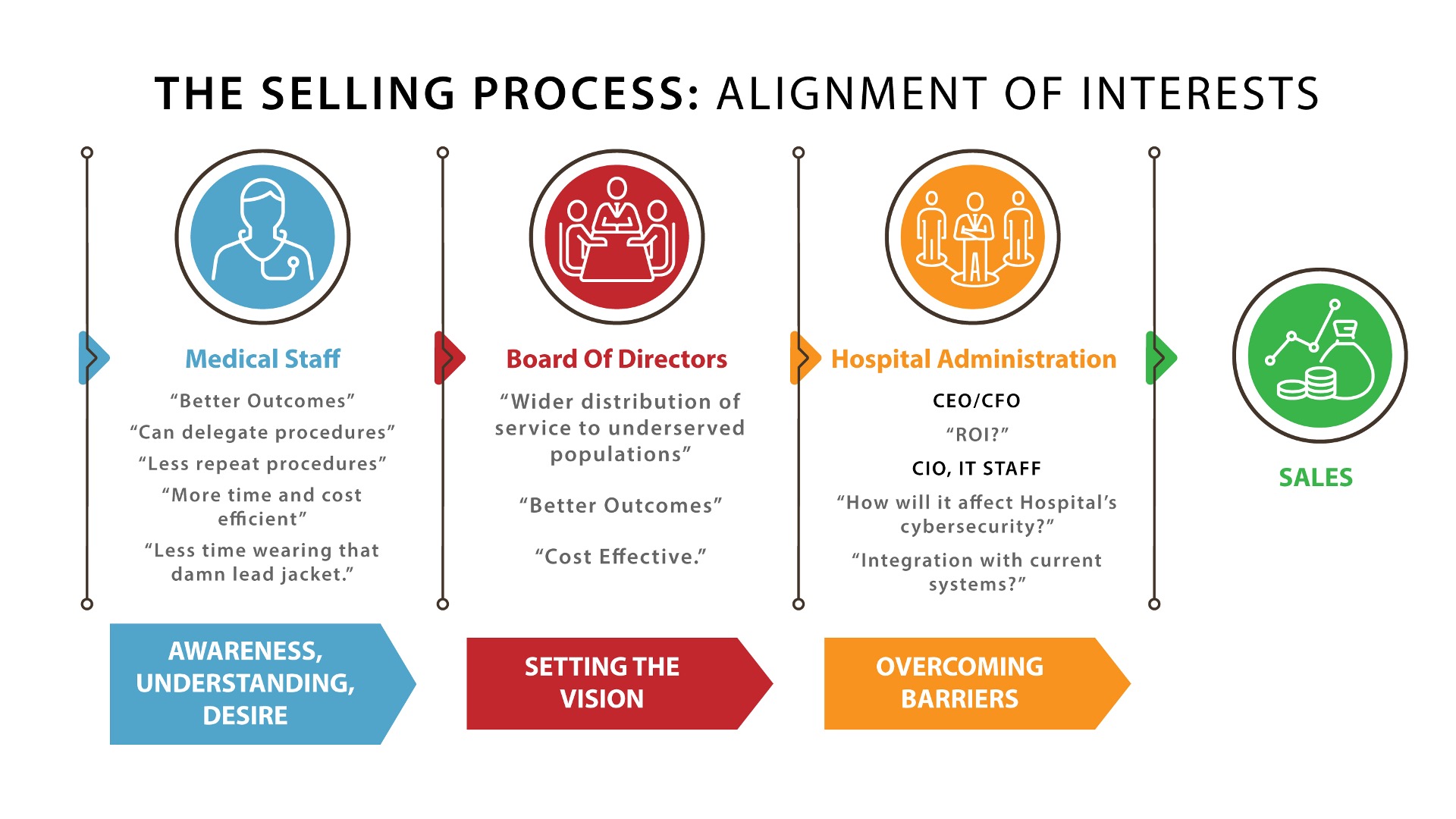 THE SELLING PROCESS: ALIGNMENT OF INTERESTS

Medical Staff

“Better Outcomes”

“Can delegate procedures”

“Less repeat procedures”

“More time and cost efficient”

“Less time wearing that damn lead jacket.”

AWARENESS, UNDERSTANDING, DESIRE

Board Of Directors

“Wider distribution of service to underserved populations”

“Better Outcomes”

“Cost Effective.”

SETTING THE VISION

Hospital Administration

CEO/CFO

“ROI?”

CIO, IT STAFF

“How will it affect Hospital’s cybersecurity?”

“Integration with current systems?”

OVERCOMING BARRIERS

SALES